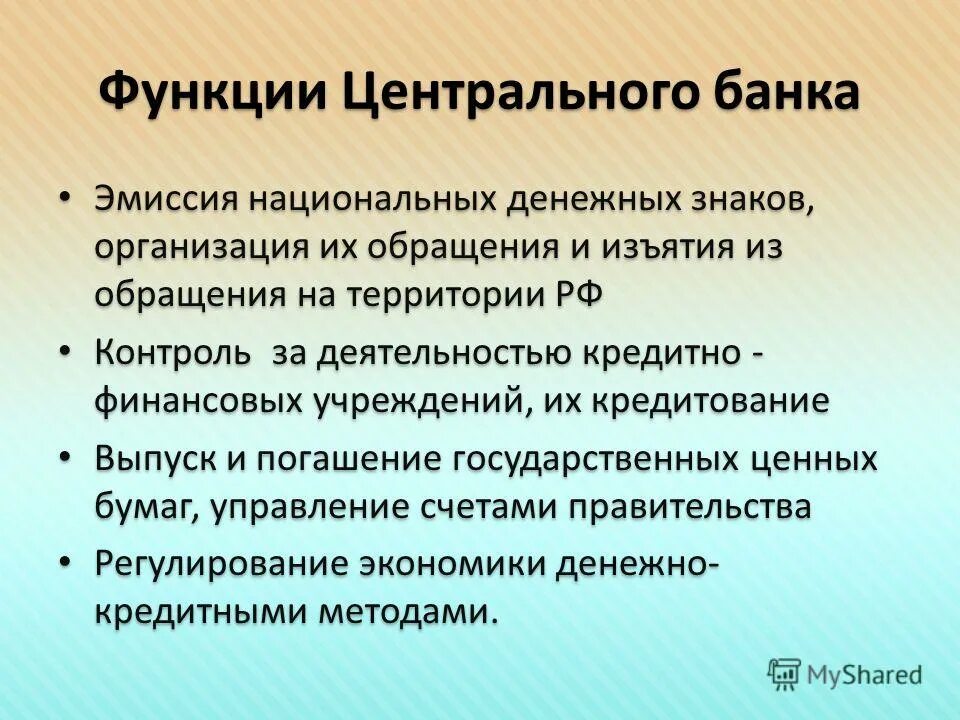 Функции Центрального банка

• Эмиссия национальных денежных знаков, организация их обращения и изъятия из обращения на территории РФ

• Контроль за деятельностью кредитно - финансовых учреждений, их кредитование

• Выпуск и погашение государственных ценных бумаг, управление счетами правительства

• Регулирование экономики денежно-кредитными методами.

MyShared